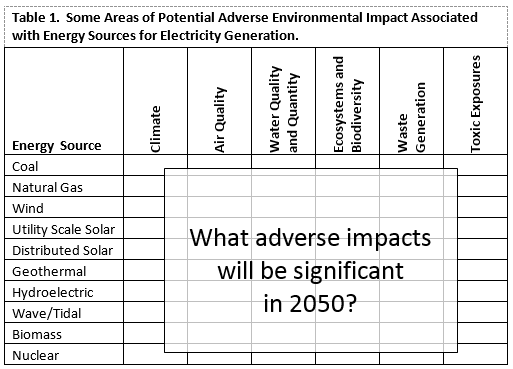 Table 1. Some Areas of Potential Adverse Environmental Impact Associated with Energy Sources for Electricity Generation.

| Energy Source | Climate | Air Quality | Water Quality and Quantity | Ecosystems and Biodiversity | Waste Generation | Toxic Exposures |
|---|---|---|---|---|---|---|
| Coal | | | | | | |
| Natural Gas | | | | | | |
| Wind | | | | | | |
| Utility Scale Solar | | | | | | |
| Distributed Solar | | | | | | |
| Geothermal | | | | | | |
| Hydroelectric | | | | | | |
| Wave/Tidal | | | | | | |
| Biomass | | | | | | |
| Nuclear | | | | | | |

What adverse impacts will be significant in 2050?